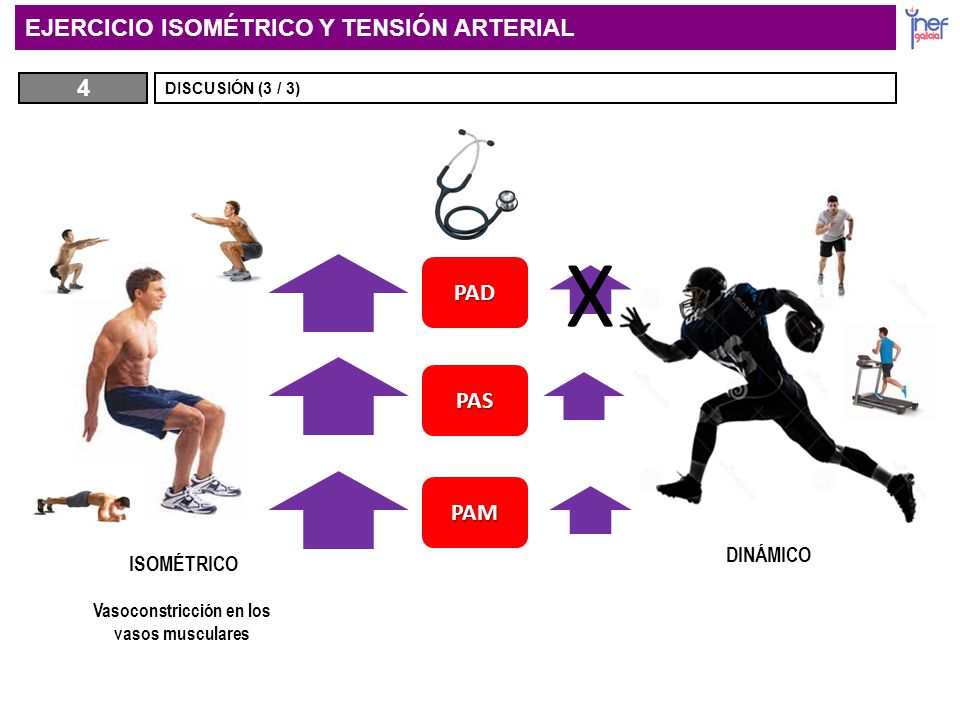 EJERCICIO ISOMÉTRICO Y TENSIÓN ARTERIAL

inef galicia

4

DISCUSIÓN (3 / 3)

PAD

X

PAS

PAM

ISOMÉTRICO

Vasoconstricción en los vasos musculares

DINÁMICO